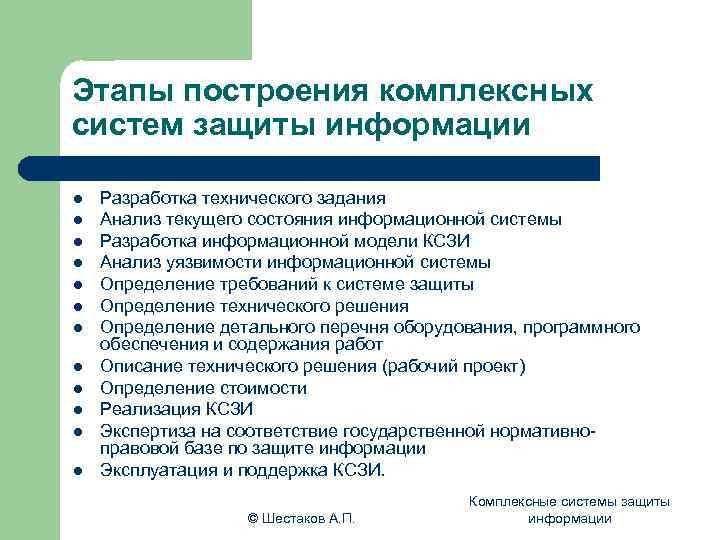 Этапы построения комплексных систем защиты информации

- Разработка технического задания
- Анализ текущего состояния информационной системы
- Разработка информационной модели КСЗИ
- Анализ уязвимости информационной системы
- Определение требований к системе защиты
- Определение технического решения
- Определение детального перечня оборудования, программного обеспечения и содержания работ
- Описание технического решения (рабочий проект)
- Определение стоимости
- Реализация КСЗИ
- Экспертиза на соответствие государственной нормативно-правовой базе по защите информации
- Эксплуатация и поддержка КСЗИ.

© Шестаков А.П.

Комплексные системы защиты информации